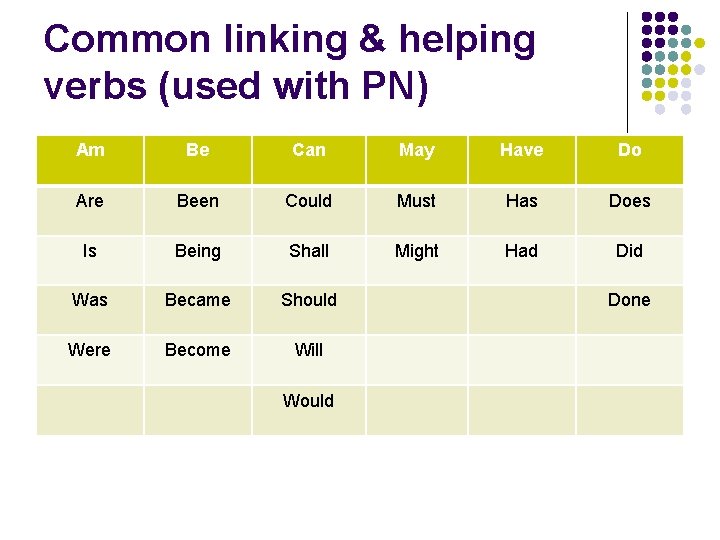 Common linking & helping verbs (used with PN)

| Am | Be | Can | May | Have | Do |
|---|---|---|---|---|---|
| Are | Been | Could | Must | Has | Does |
| Is | Being | Shall | Might | Had | Did |
| Was | Became | Should | | | Done |
| Were | Become | Will | | | |
| | | Would | | | |